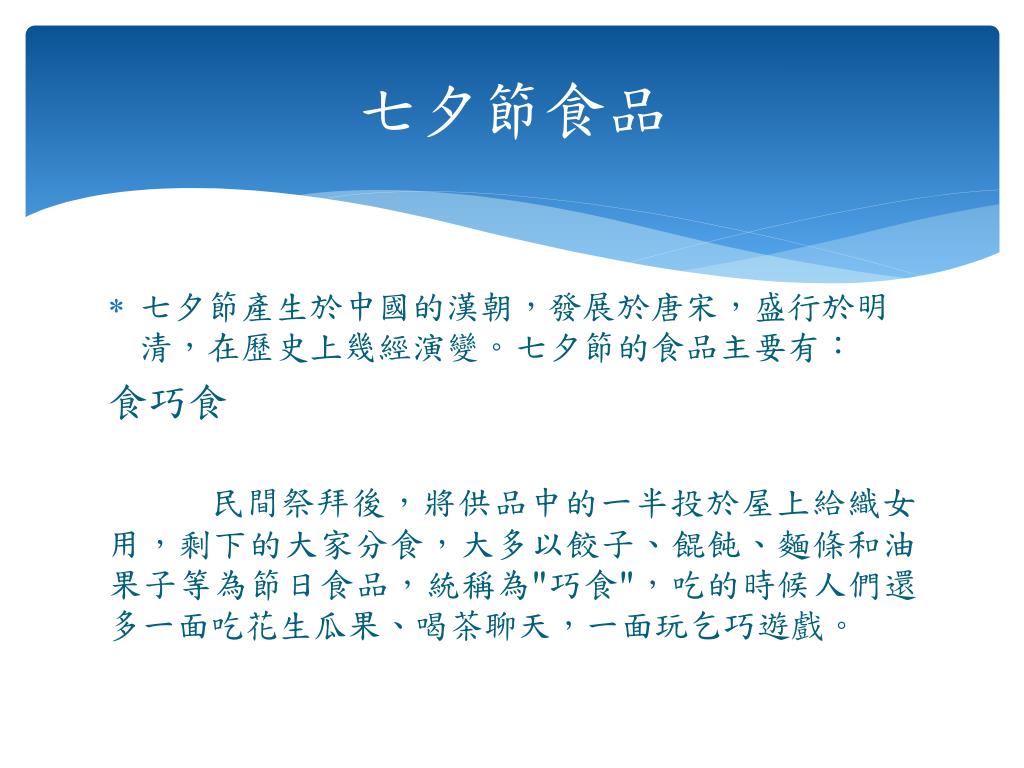 七夕節食品

* 七夕節產生於中國的漢朝，發展於唐宋，盛行於明清，在歷史上幾經演變。七夕節的食品主要有：

食巧食

民間祭拜後，將供品中的一半投於屋上給織女用，剩下的大家分食，大多以餃子、餛飩、麵條和油果子等為節日食品，統稱為"巧食"，吃的時候人們還多一面吃花生瓜果、喝茶聊天，一面玩乞巧遊戲。